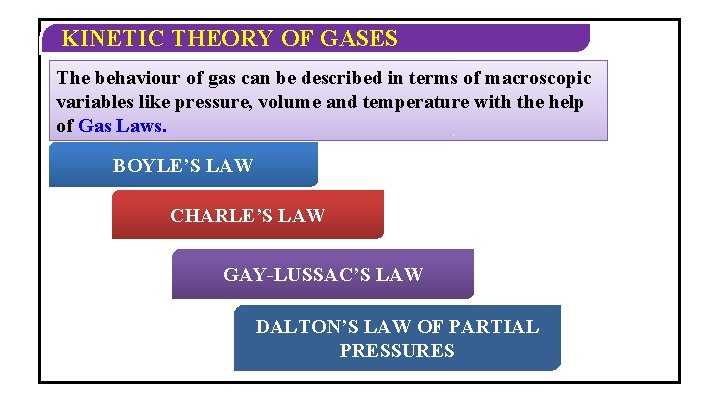 KINETIC THEORY OF GASES

The behaviour of gas can be described in terms of macroscopic variables like pressure, volume and temperature with the help of Gas Laws.

BOYLE'S LAW

CHARLE'S LAW

GAY-LUSSAC'S LAW

DALTON'S LAW OF PARTIAL PRESSURES